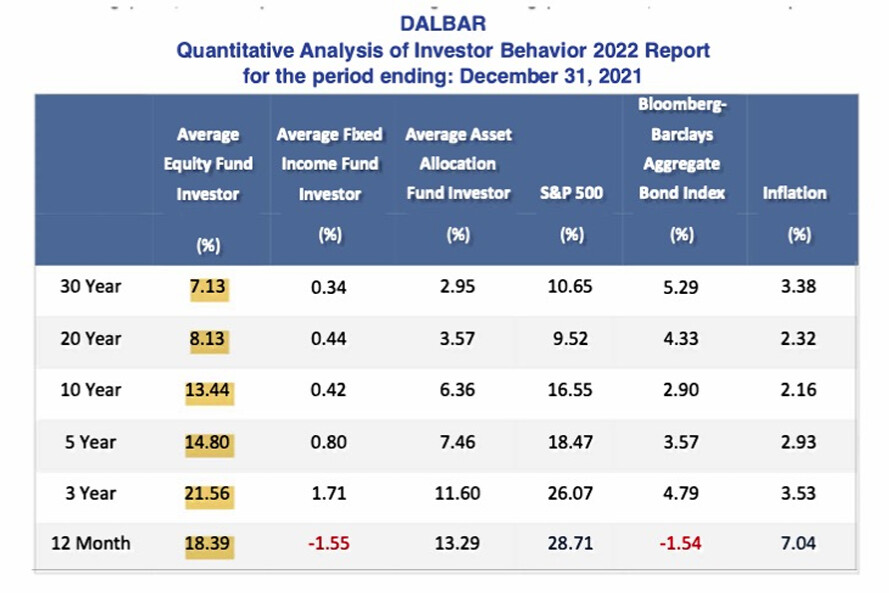 DALBAR
Quantitative Analysis of Investor Behavior 2022 Report
for the period ending: December 31, 2021

| | Average Equity Fund Investor (%) | Average Fixed Income Fund Investor (%) | Average Asset Allocation Fund Investor (%) | S&P 500 (%) | Bloomberg-Barclays Aggregate Bond Index (%) | Inflation (%) |
|---|---|---|---|---|---|---|
| 30 Year | 7.13 | 0.34 | 2.95 | 10.65 | 5.29 | 3.38 |
| 20 Year | 8.13 | 0.44 | 3.57 | 9.52 | 4.33 | 2.32 |
| 10 Year | 13.44 | 0.42 | 6.36 | 16.55 | 2.90 | 2.16 |
| 5 Year | 14.80 | 0.80 | 7.46 | 18.47 | 3.57 | 2.93 |
| 3 Year | 21.56 | 1.71 | 11.60 | 26.07 | 4.79 | 3.53 |
| 12 Month | 18.39 | -1.55 | 13.29 | 28.71 | -1.54 | 7.04 |